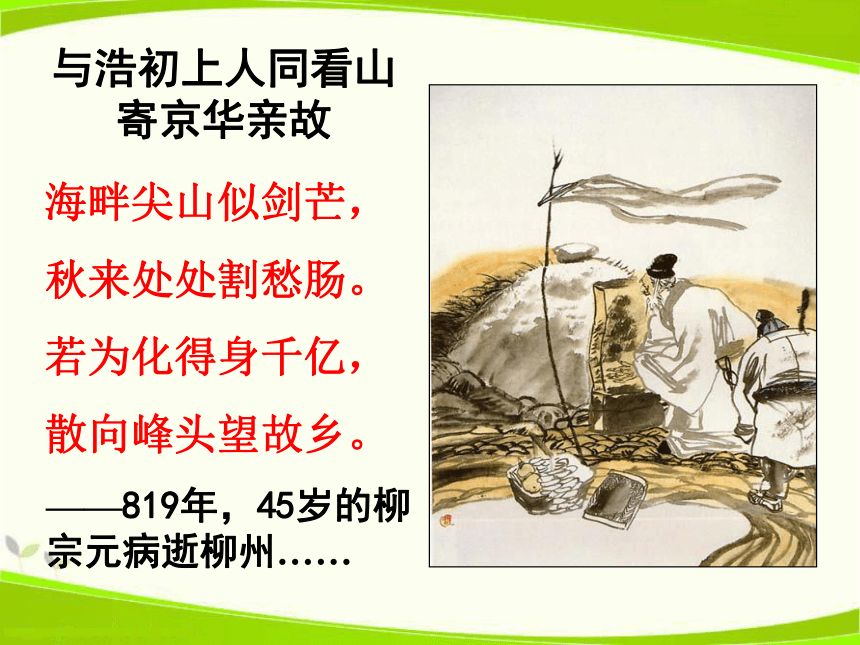 与浩初上人同看山寄京华亲故

海畔尖山似剑芒，

秋来处处割愁肠。

若为化得身千亿，

散向峰头望故乡。

——819年，45岁的柳宗元病逝柳州……